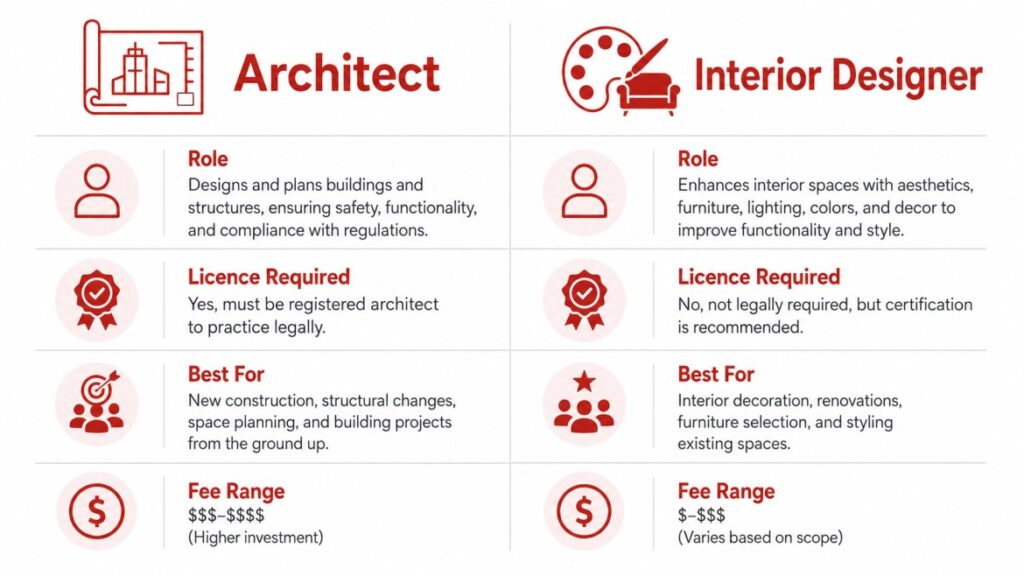 Architect

Role
Designs and plans buildings and structures, ensuring safety, functionality, and compliance with regulations.

Licence Required
Yes, must be registered architect to practice legally.

Best For
New construction, structural changes, space planning, and building projects from the ground up.

Fee Range
\$\$\$–\$\$\$\$
(Higher investment)

Interior Designer

Role
Enhances interior spaces with aesthetics, furniture, lighting, colors, and decor to improve functionality and style.

Licence Required
No, not legally required, but certification is recommended.

Best For
Interior decoration, renovations, furniture selection, and styling existing spaces.

Fee Range
\$–\$\$\$
(Varies based on scope)